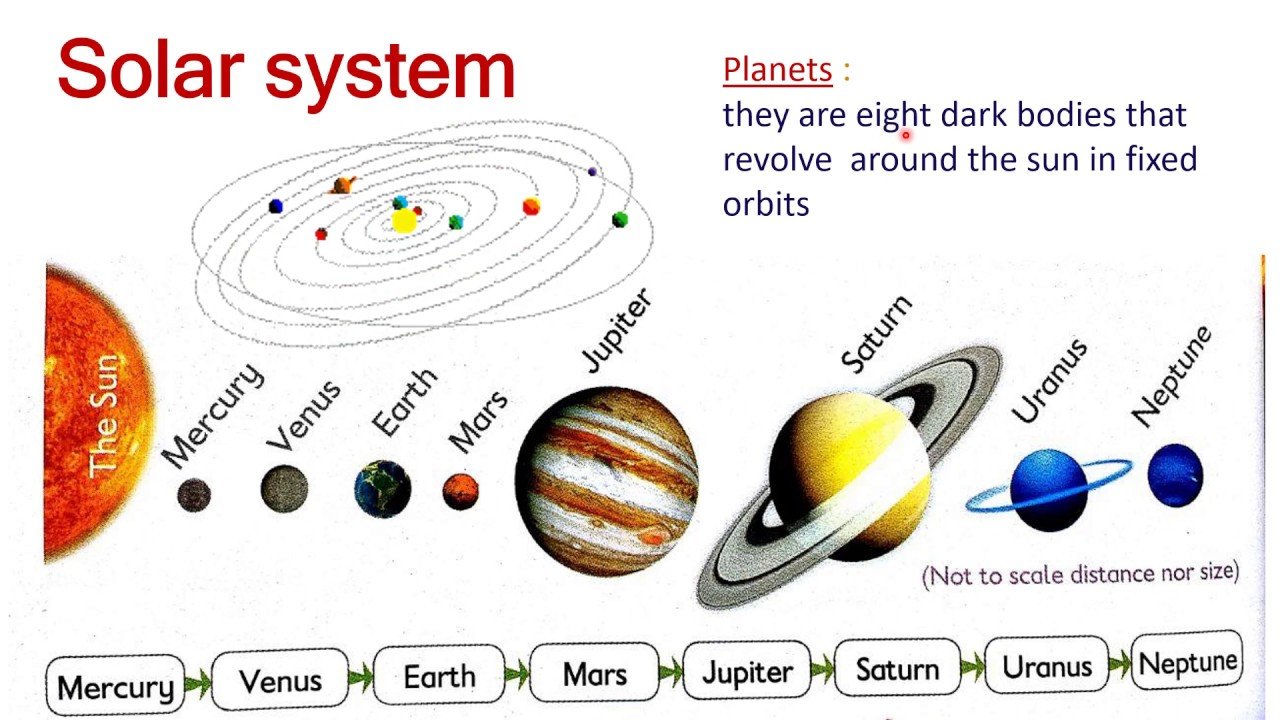 Solar system

Planets :
they are eight dark bodies that revolve around the sun in fixed orbits

The Sun
Mercury
Venus
Earth
Mars
Jupiter
Saturn
Uranus
Neptune

(Not to scale distance nor size)

Mercury
Venus
Earth
Mars
Jupiter
Saturn
Uranus
Neptune